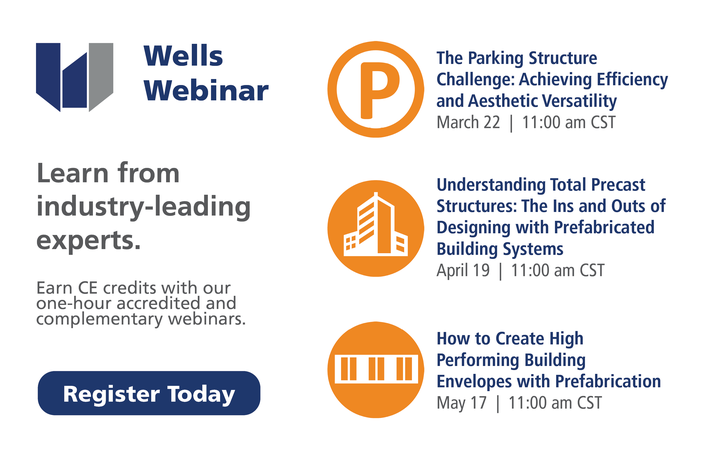 Wells Webinar

Learn from industry-leading experts.

Earn CE credits with our one-hour accredited and complementary webinars.

Register Today

P

The Parking Structure Challenge: Achieving Efficiency and Aesthetic Versatility
March 22 | 11:00 am CST

Understanding Total Precast Structures: The Ins and Outs of Designing with Prefabricated Building Systems
April 19 | 11:00 am CST

How to Create High Performing Building Envelopes with Prefabrication
May 17 | 11:00 am CST